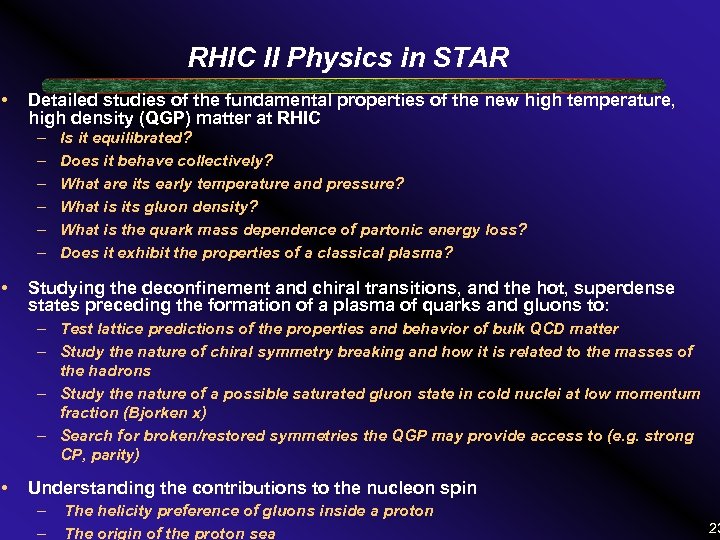 RHIC II Physics in STAR

• Detailed studies of the fundamental properties of the new high temperature, high density (QGP) matter at RHIC
– Is it equilibrated?
– Does it behave collectively?
– What are its early temperature and pressure?
– What is its gluon density?
– What is the quark mass dependence of partonic energy loss?
– Does it exhibit the properties of a classical plasma?

• Studying the deconfinement and chiral transitions, and the hot, superdense states preceding the formation of a plasma of quarks and gluons to:
– Test lattice predictions of the properties and behavior of bulk QCD matter
– Study the nature of chiral symmetry breaking and how it is related to the masses of the hadrons
– Study the nature of a possible saturated gluon state in cold nuclei at low momentum fraction (Bjorken x)
– Search for broken/restored symmetries the QGP may provide access to (e.g. strong CP, parity)

• Understanding the contributions to the nucleon spin
– The helicity preference of gluons inside a proton
– The origin of the proton sea

23